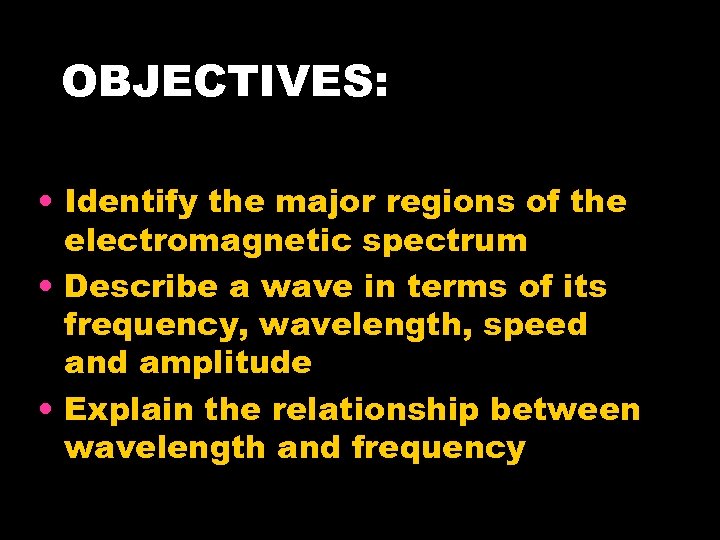 OBJECTIVES:

• Identify the major regions of the electromagnetic spectrum
• Describe a wave in terms of its frequency, wavelength, speed and amplitude
• Explain the relationship between wavelength and frequency